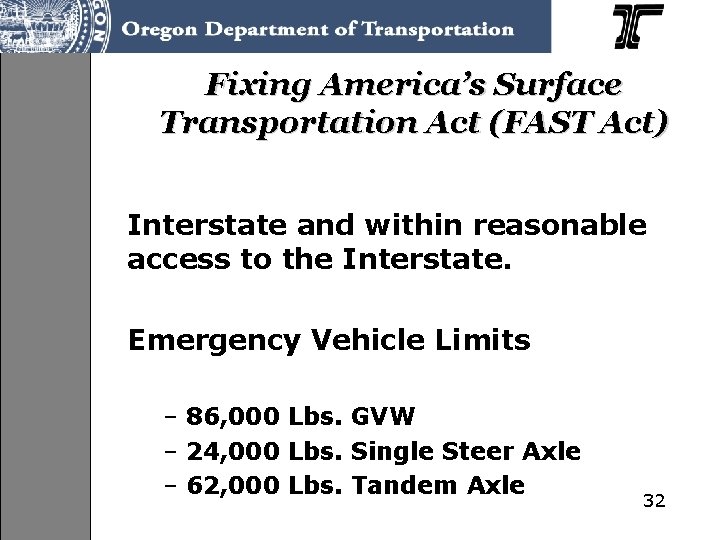 Oregon Department of Transportation

Fixing America's Surface Transportation Act (FAST Act)

Interstate and within reasonable access to the Interstate.

Emergency Vehicle Limits

- 86,000 Lbs. GVW
- 24,000 Lbs. Single Steer Axle
- 62,000 Lbs. Tandem Axle

32